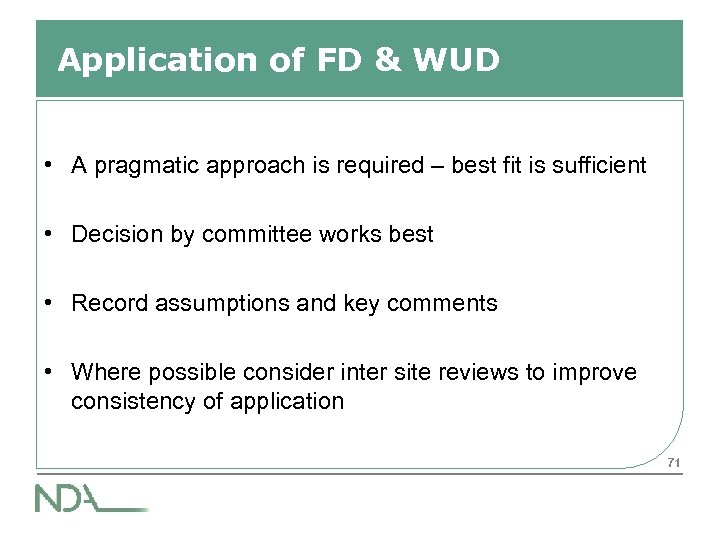 Application of FD & WUD

• A pragmatic approach is required – best fit is sufficient

• Decision by committee works best

• Record assumptions and key comments

• Where possible consider inter site reviews to improve consistency of application

71

NDA